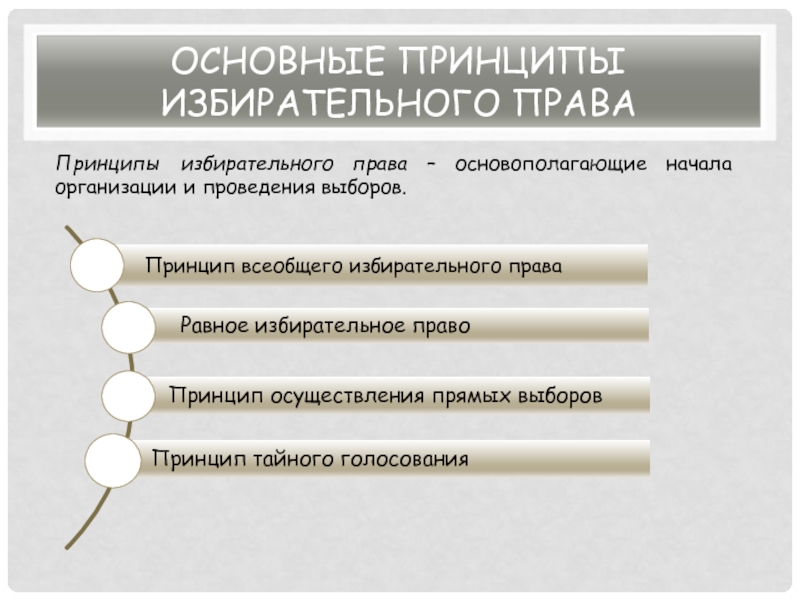 ОСНОВНЫЕ ПРИНЦИПЫ ИЗБИРАТЕЛЬНОГО ПРАВА

Принципы избирательного права – основополагающие начала организации и проведения выборов.

Принцип всеобщего избирательного права

Равное избирательное право

Принцип осуществления прямых выборов

Принцип тайного голосования